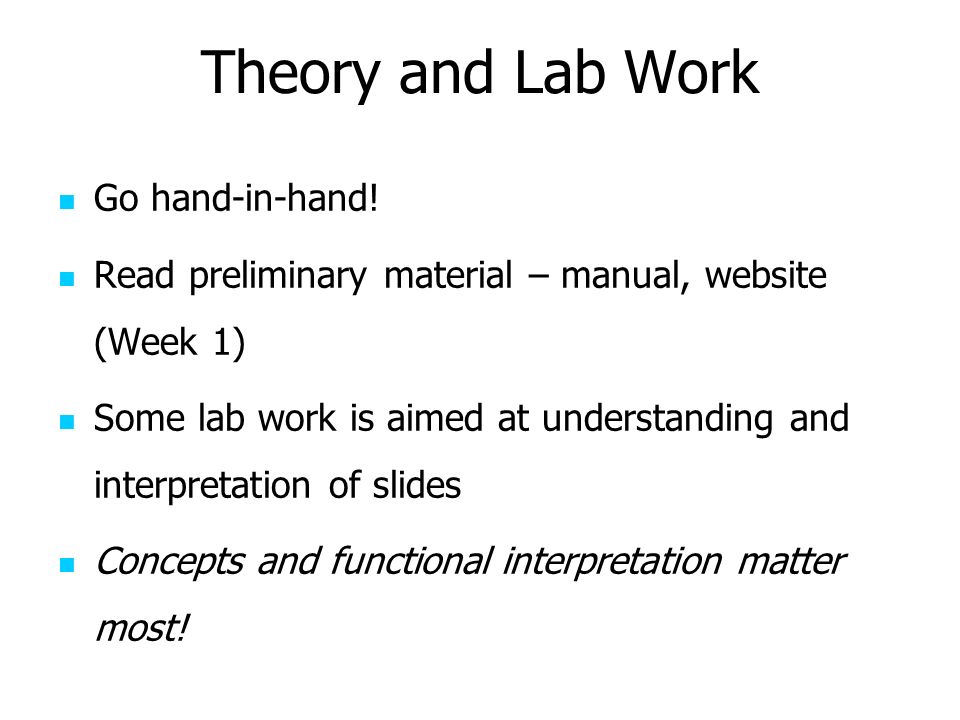 Theory and Lab Work

- Go hand-in-hand!
- Read preliminary material – manual, website (Week 1)
- Some lab work is aimed at understanding and interpretation of slides
- Concepts and functional interpretation matter most!